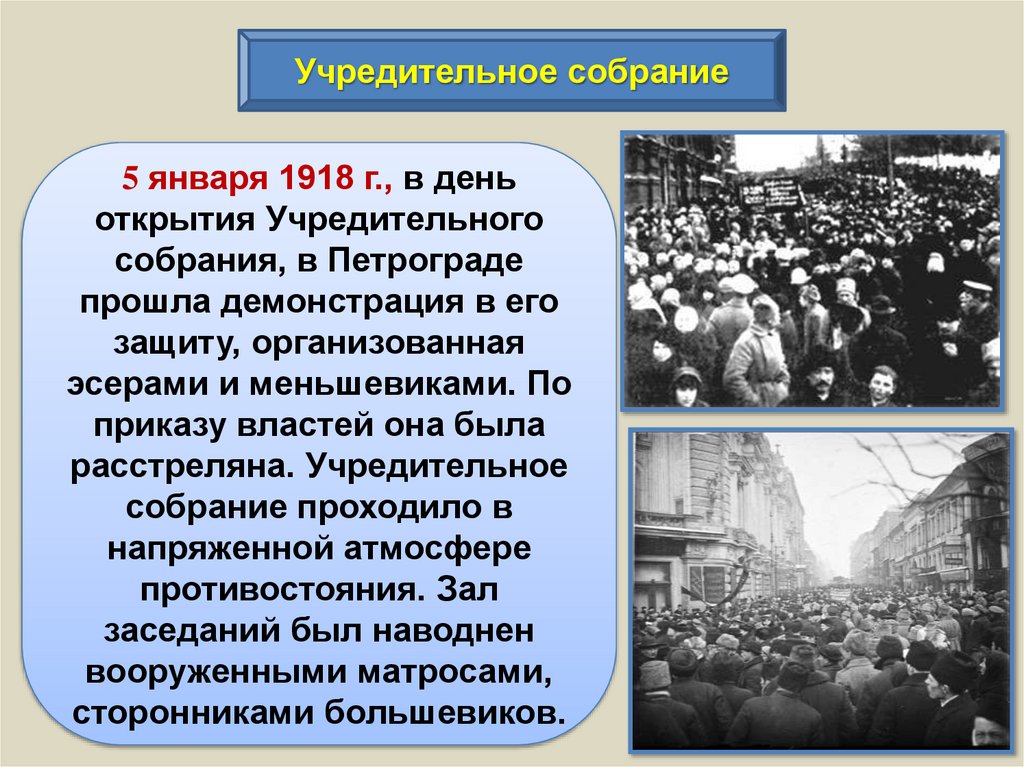 Учредительное собрание

5 января 1918 г., в день открытия Учредительного собрания, в Петрограде прошла демонстрация в его защиту, организованная эсерами и меньшевиками. По приказу властей она была расстреляна. Учредительное собрание проходило в напряженной атмосфере противостояния. Зал заседаний был наводнен вооруженными матросами, сторонниками большевиков.